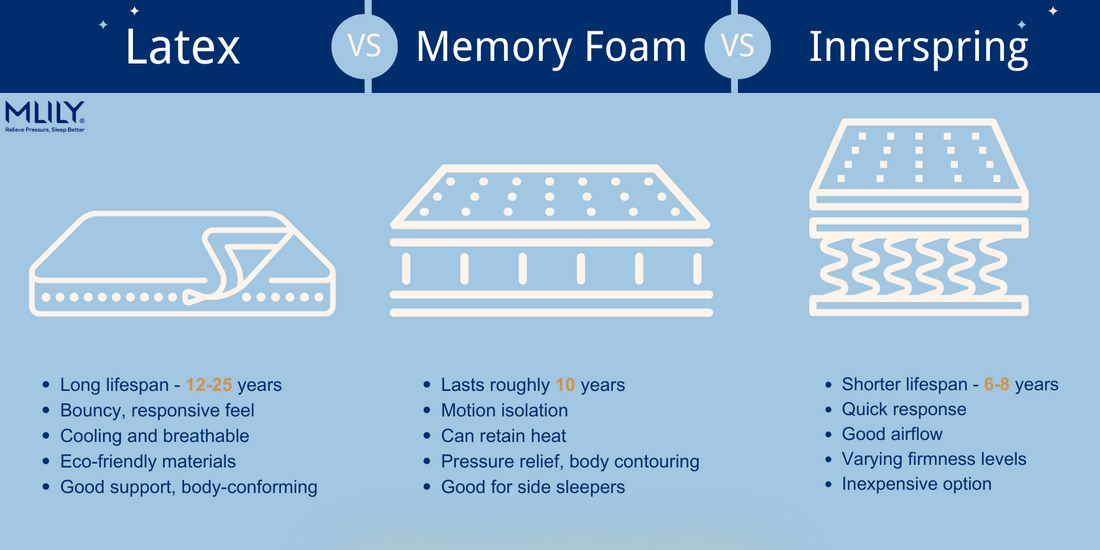 Latex VS Memory Foam VS Innerspring

MLILY®
Relieve Pressure, Sleep Better

- Long lifespan - 12-25 years
- Bouncy, responsive feel
- Cooling and breathable
- Eco-friendly materials
- Good support, body-conforming

- Lasts roughly 10 years
- Motion isolation
- Can retain heat
- Pressure relief, body contouring
- Good for side sleepers

- Shorter lifespan - 6-8 years
- Quick response
- Good airflow
- Varying firmness levels
- Inexpensive option